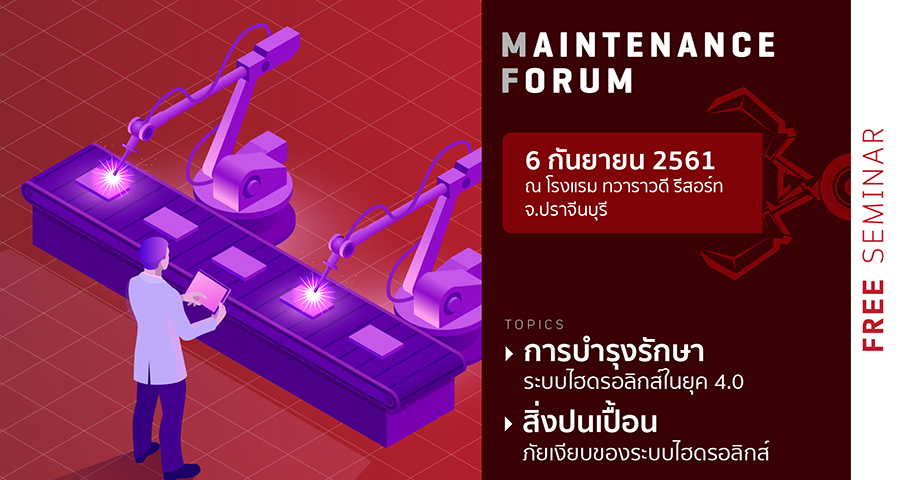 MAINTENANCE FORUM

6 กันยายน 2561
ณ โรงแรม ทวาราวดี รีสอร์ท
จ.ปราจีนบุรี

TOPICS

การบำรุงรักษา
ระบบไฮดรอลิกส์ในยุค 4.0

สิ่งปนเปื้อน
ภัยเงียบของระบบไฮดรอลิกส์

FREE SEMINAR